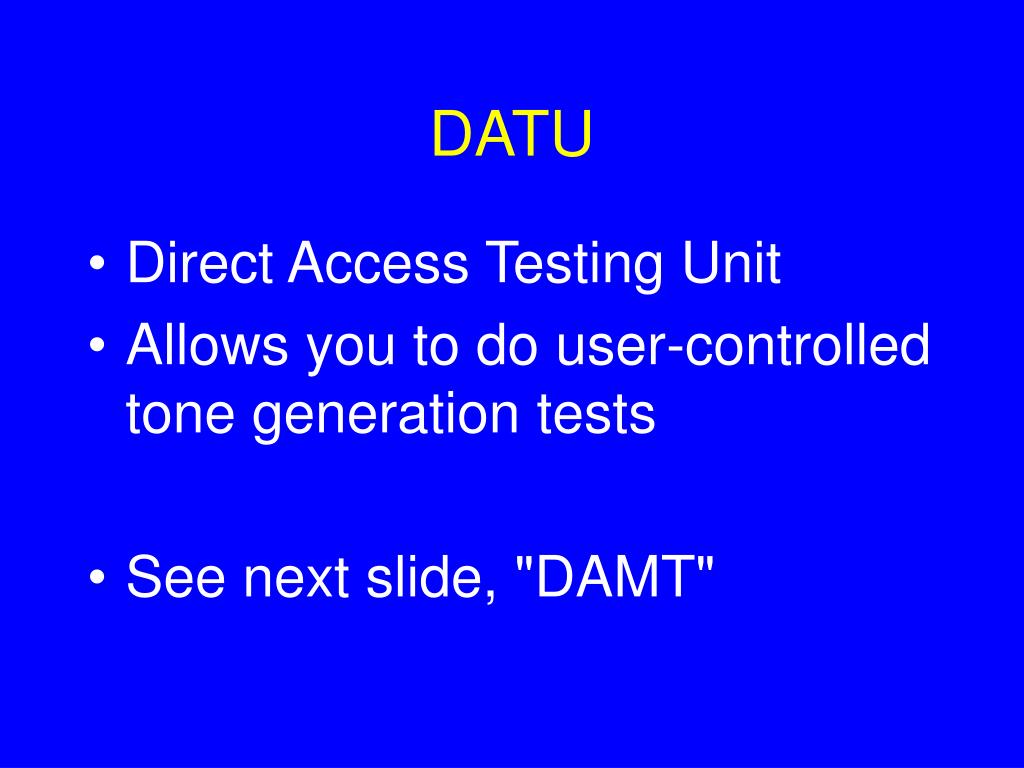 DATU

• Direct Access Testing Unit
• Allows you to do user-controlled tone generation tests

• See next slide, "DAMT"